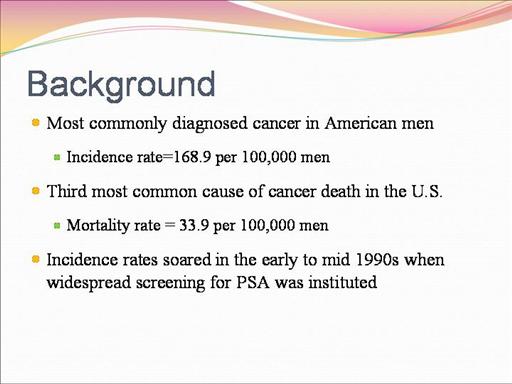 Background

Most commonly diagnosed cancer in American men

Incidence rate=168.9 per 100,000 men

Third most common cause of cancer death in the U.S.

Mortality rate = 33.9 per 100,000 men

Incidence rates soared in the early to mid 1990s when widespread screening for PSA was instituted